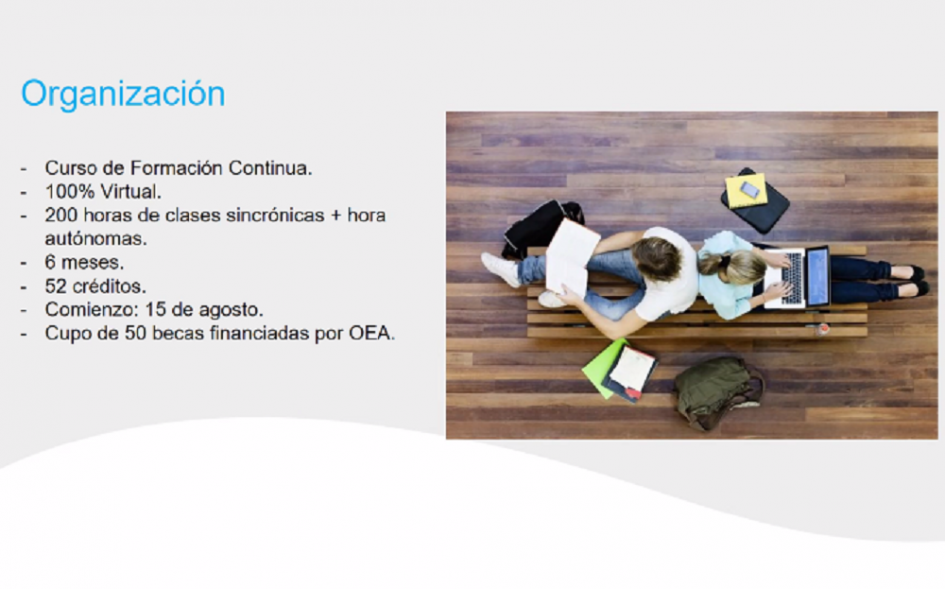 Organización

- Curso de Formación Continua.
- 100% Virtual.
- 200 horas de clases sincrónicas + hora autónomas.
- 6 meses.
- 52 créditos.
- Comienzo: 15 de agosto.
- Cupo de 50 becas financiadas por OEA.